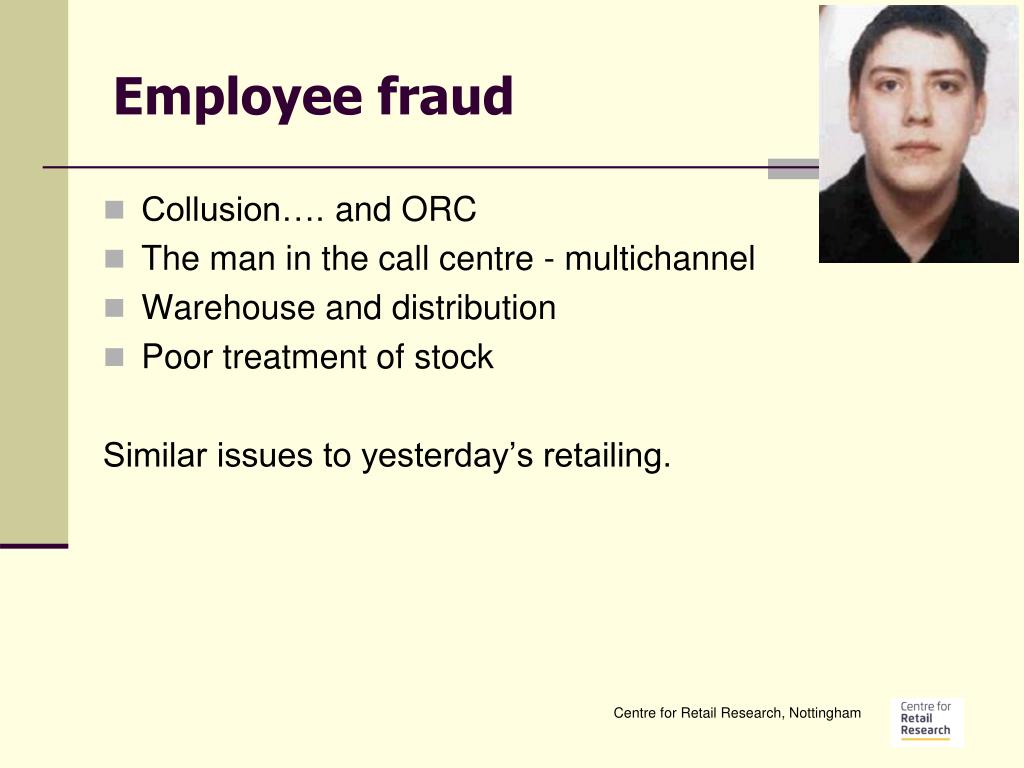 Employee fraud

- Collusion…. and ORC
- The man in the call centre - multichannel
- Warehouse and distribution
- Poor treatment of stock

Similar issues to yesterday’s retailing.

Centre for Retail Research, Nottingham

Centre for Retail Research